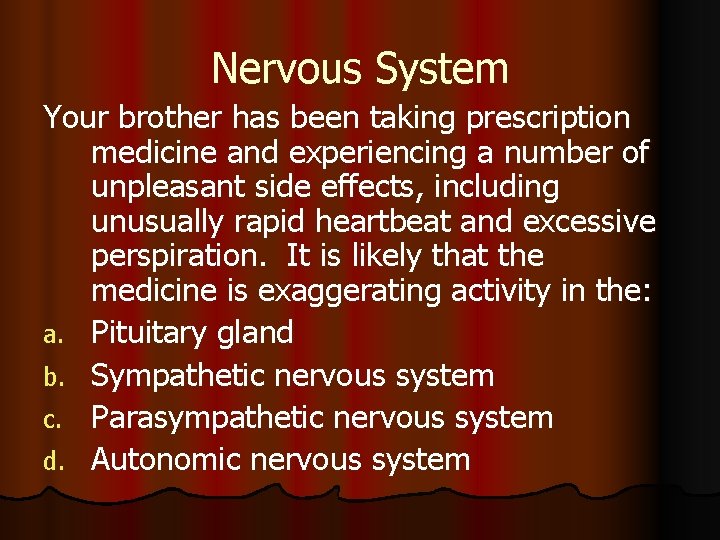 Nervous System

Your brother has been taking prescription medicine and experiencing a number of unpleasant side effects, including unusually rapid heartbeat and excessive perspiration. It is likely that the medicine is exaggerating activity in the:

a. Pituitary gland
b. Sympathetic nervous system
c. Parasympathetic nervous system
d. Autonomic nervous system